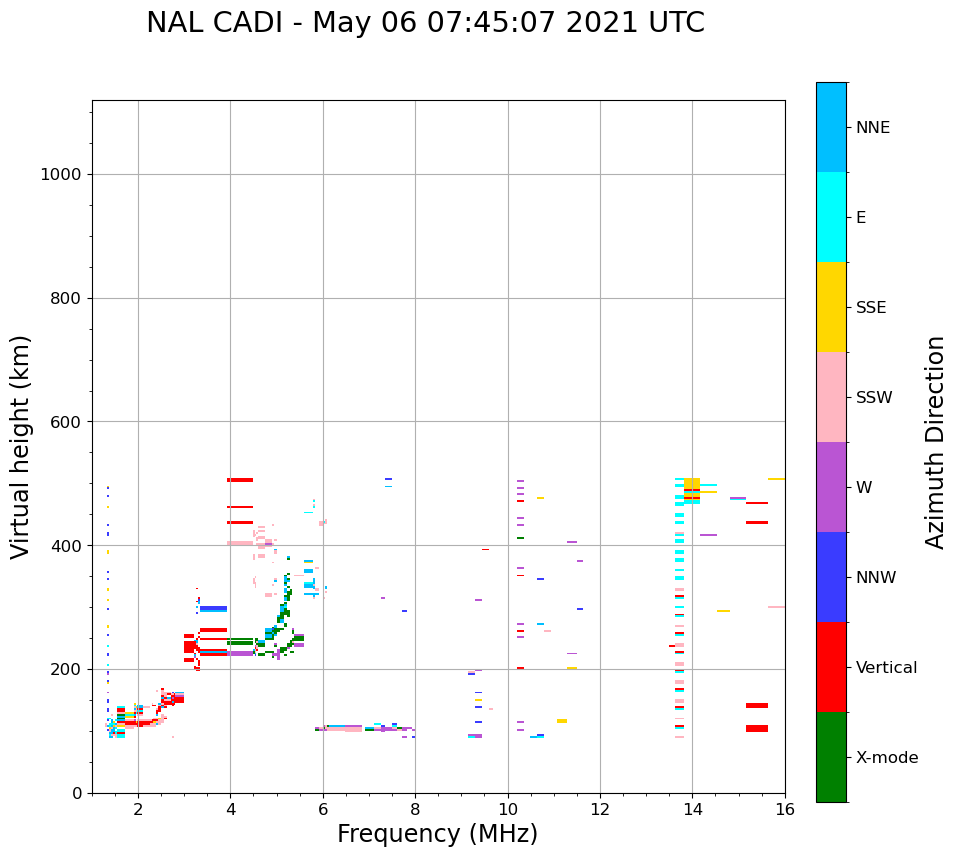 NAL CADI - May 06 07:45:07 2021 UTC

Virtual height (km)

1000
800
600
400
200
0

2
4
6
8
10
12
14
16

Frequency (MHz)

NNE
E
SSE
SSW
W
NNW
Vertical
X-mode

Azimuth Direction